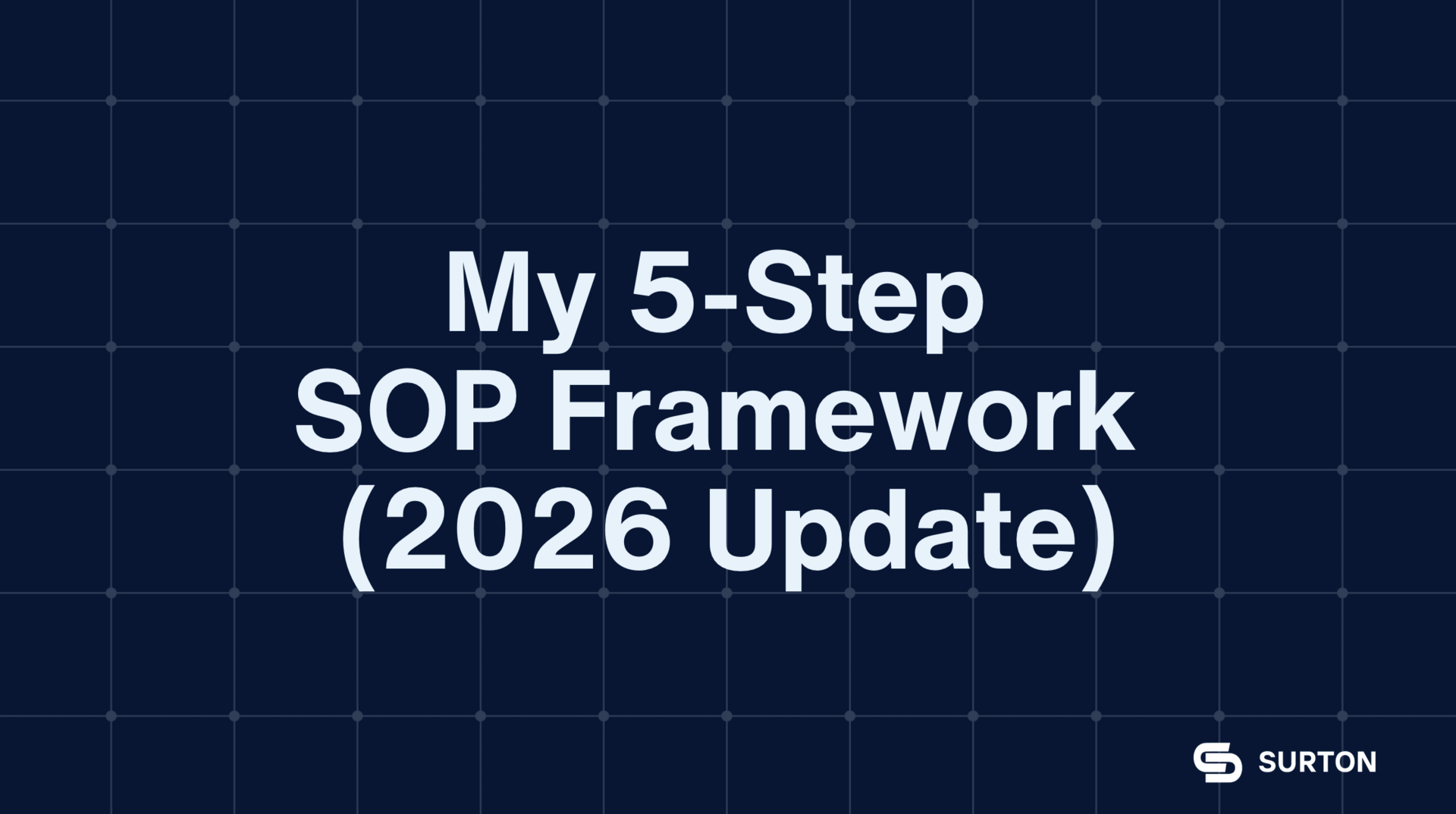 My 5-Step SOP Framework (2026 Update)

SURTON